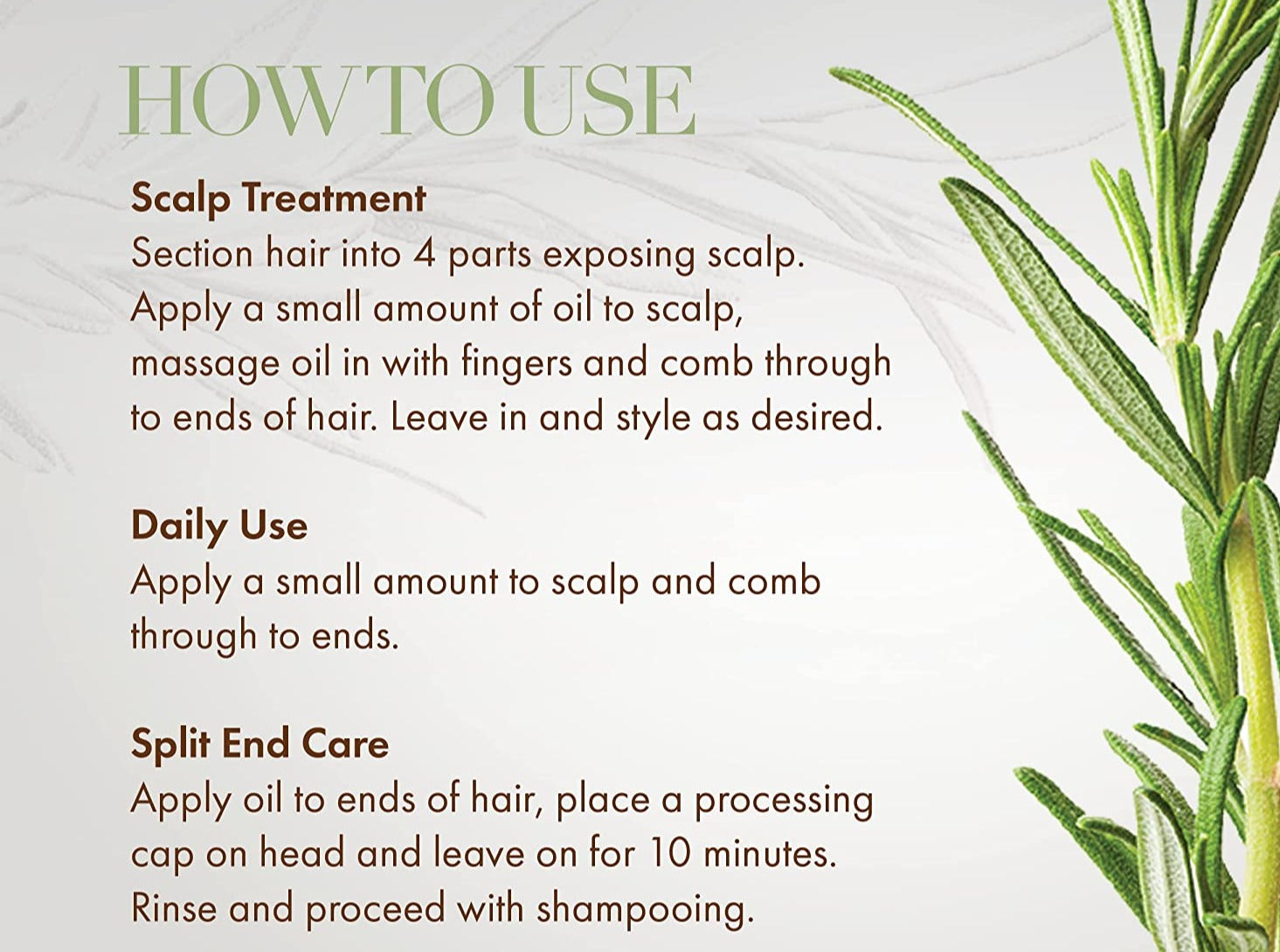 HOW TO USE

Scalp Treatment
Section hair into 4 parts exposing scalp. Apply a small amount of oil to scalp, massage oil in with fingers and comb through to ends of hair. Leave in and style as desired.

Daily Use
Apply a small amount to scalp and comb through to ends.

Split End Care
Apply oil to ends of hair, place a processing cap on head and leave on for 10 minutes. Rinse and proceed with shampooing.